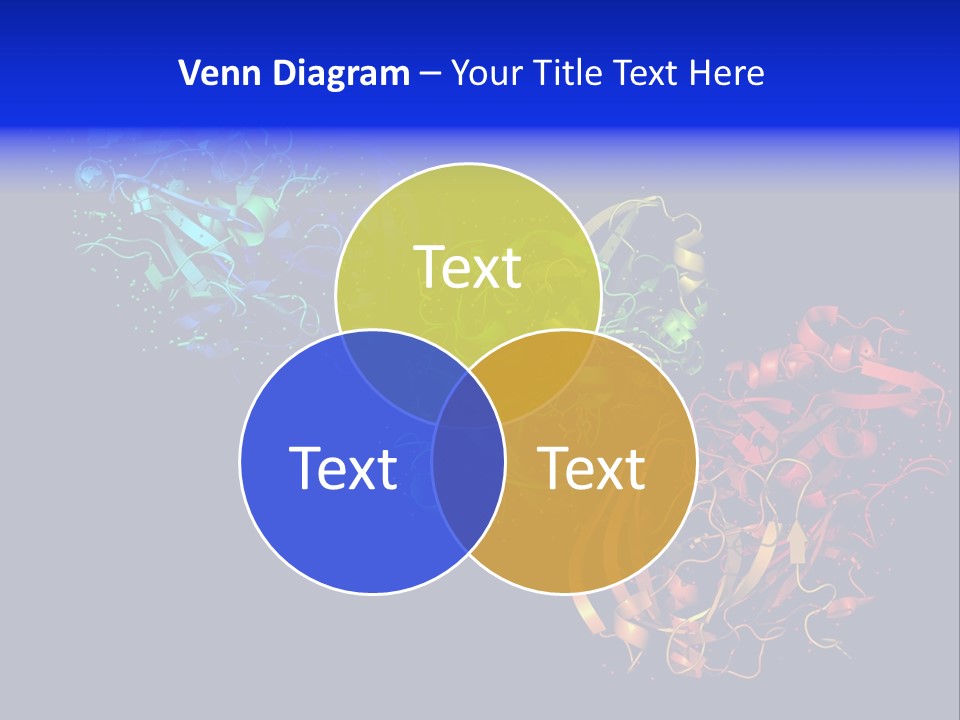 Venn Diagram – Your Title Text Here

Text

Text

Text